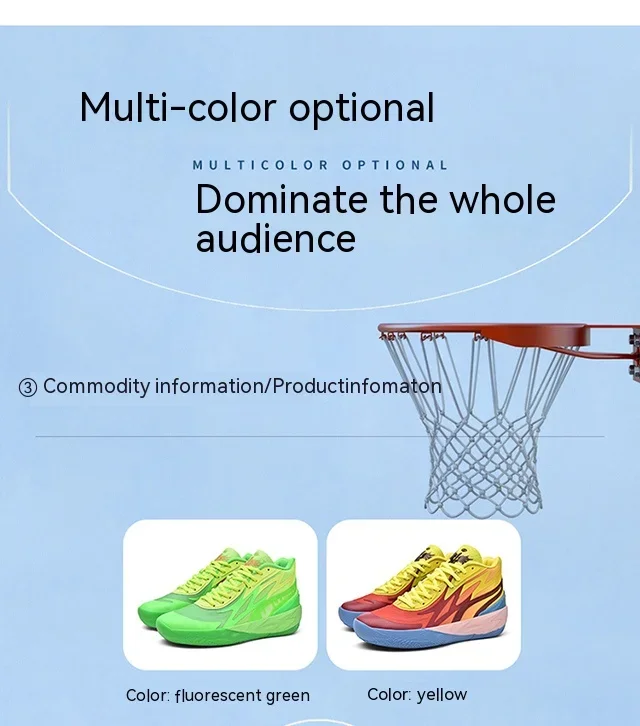 Multi-color optional

MULTICOLOR OPTIONAL

Dominate the whole audience

③ Commodity information/Productinfomaton

Color: fluorescent green

Color: yellow